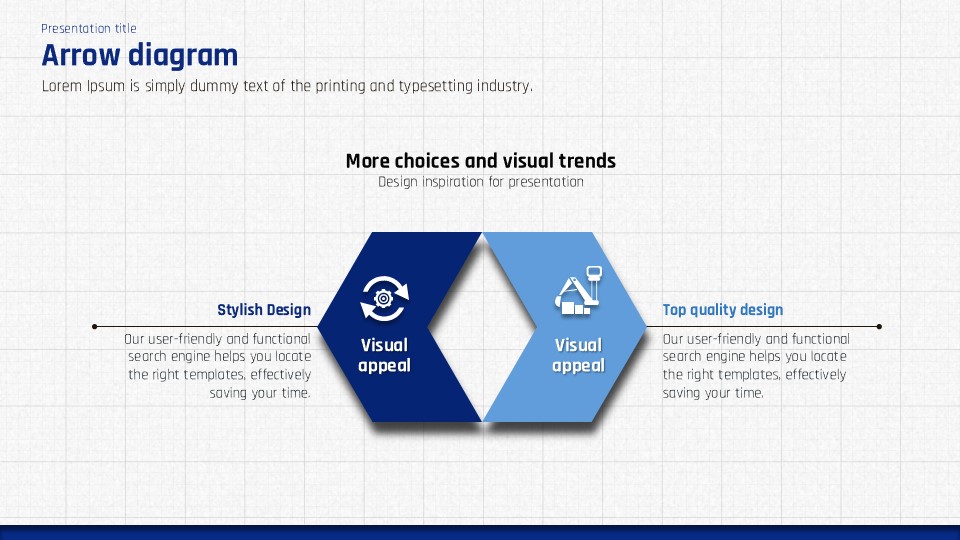 Presentation title
Arrow diagram
Lorem Ipsum is simply dummy text of the printing and typesetting industry.

More choices and visual trends
Design inspiration for presentation

Stylish Design
Our user-friendly and functional search engine helps you locate the right templates, effectively saving your time.

Visual appeal

Visual appeal

Top quality design
Our user-friendly and functional search engine helps you locate the right templates, effectively saving your time.